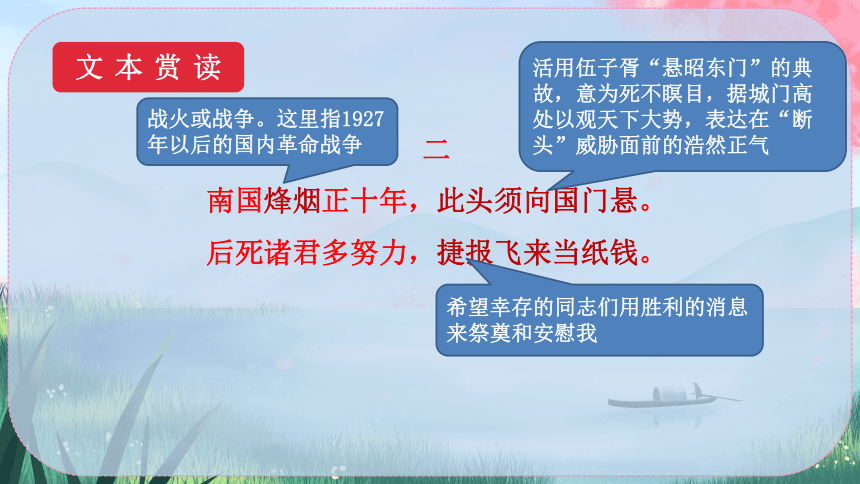 文本赏读

战火或战争。这里指1927年以后的国内革命战争

活用伍子胥“悬昭东门”的典故，意为死不瞑目，据城门高处以观天下大势，表达在“断头”威胁面前的浩然正气

二

南国烽烟正十年，此头须向国门悬。

后死诸君多努力，捷报飞来当纸钱。

希望幸存的同志们用胜利的消息来祭奠和安慰我